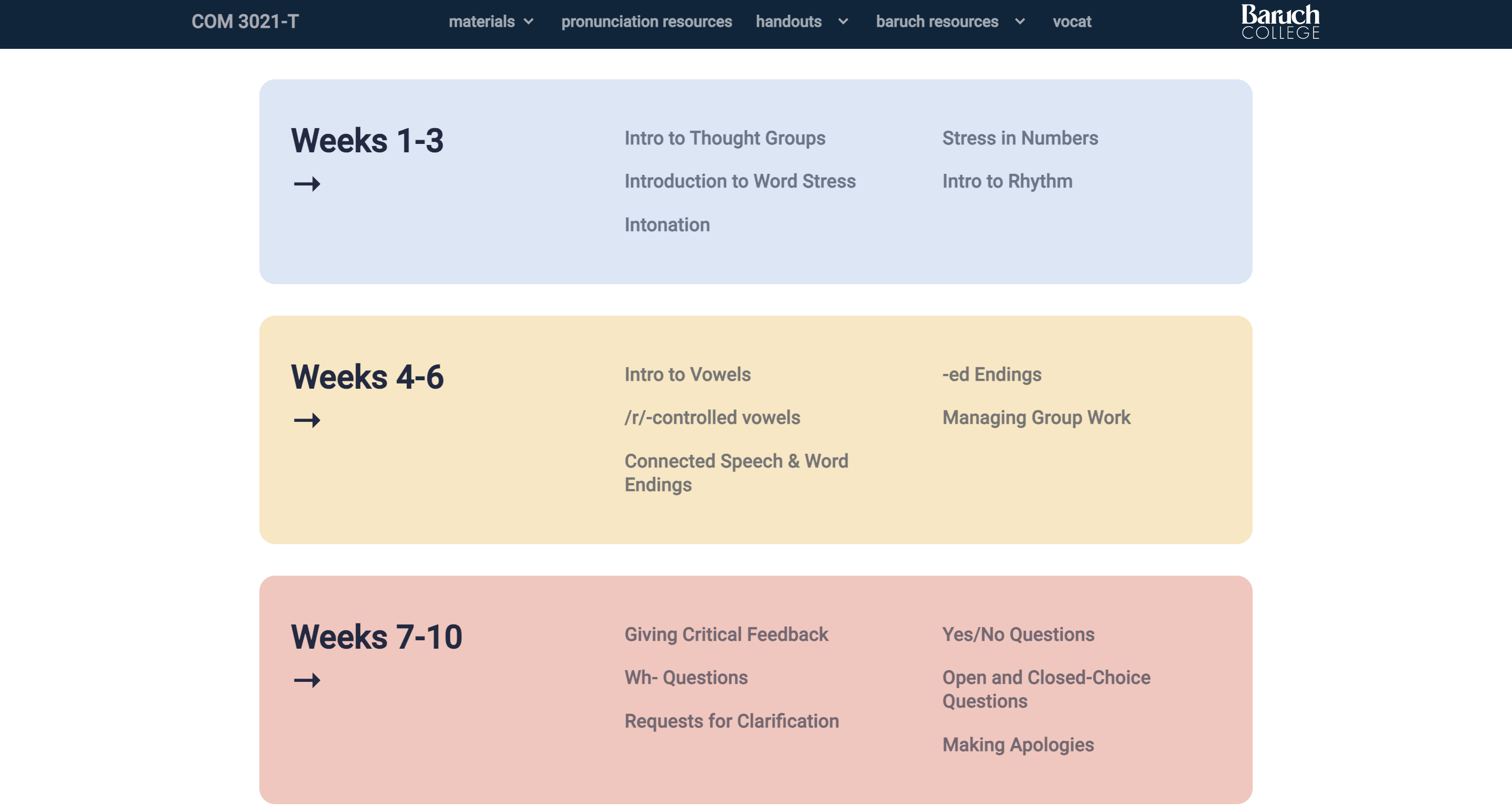 COM 3021-T materials pronunciation resources handouts baruch resources vocat

Baruch COLLEGE

Weeks 1-3
→

Intro to Thought Groups
Introduction to Word Stress
Intonation

Stress in Numbers
Intro to Rhythm

Weeks 4-6
→

Intro to Vowels
/r/-controlled vowels
Connected Speech & Word Endings

-ed Endings
Managing Group Work

Weeks 7-10
→

Giving Critical Feedback
Wh- Questions
Requests for Clarification

Yes/No Questions
Open and Closed-Choice Questions
Making Apologies